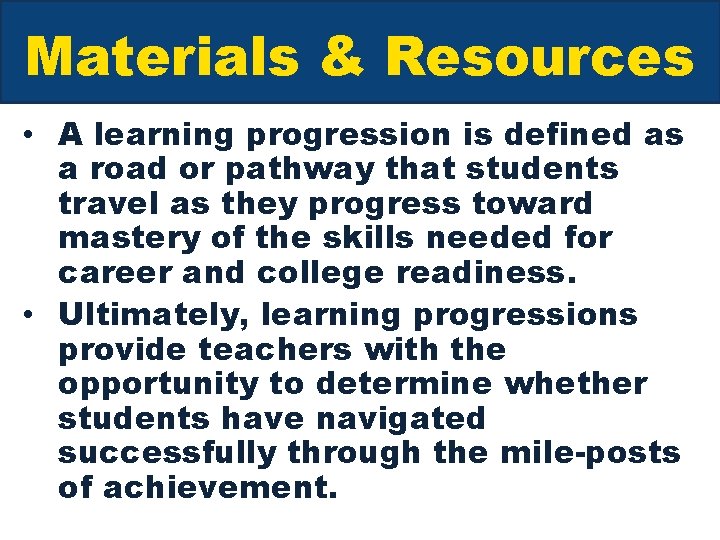 Materials & Resources

• A learning progression is defined as a road or pathway that students travel as they progress toward mastery of the skills needed for career and college readiness.

• Ultimately, learning progressions provide teachers with the opportunity to determine whether students have navigated successfully through the mile-posts of achievement.